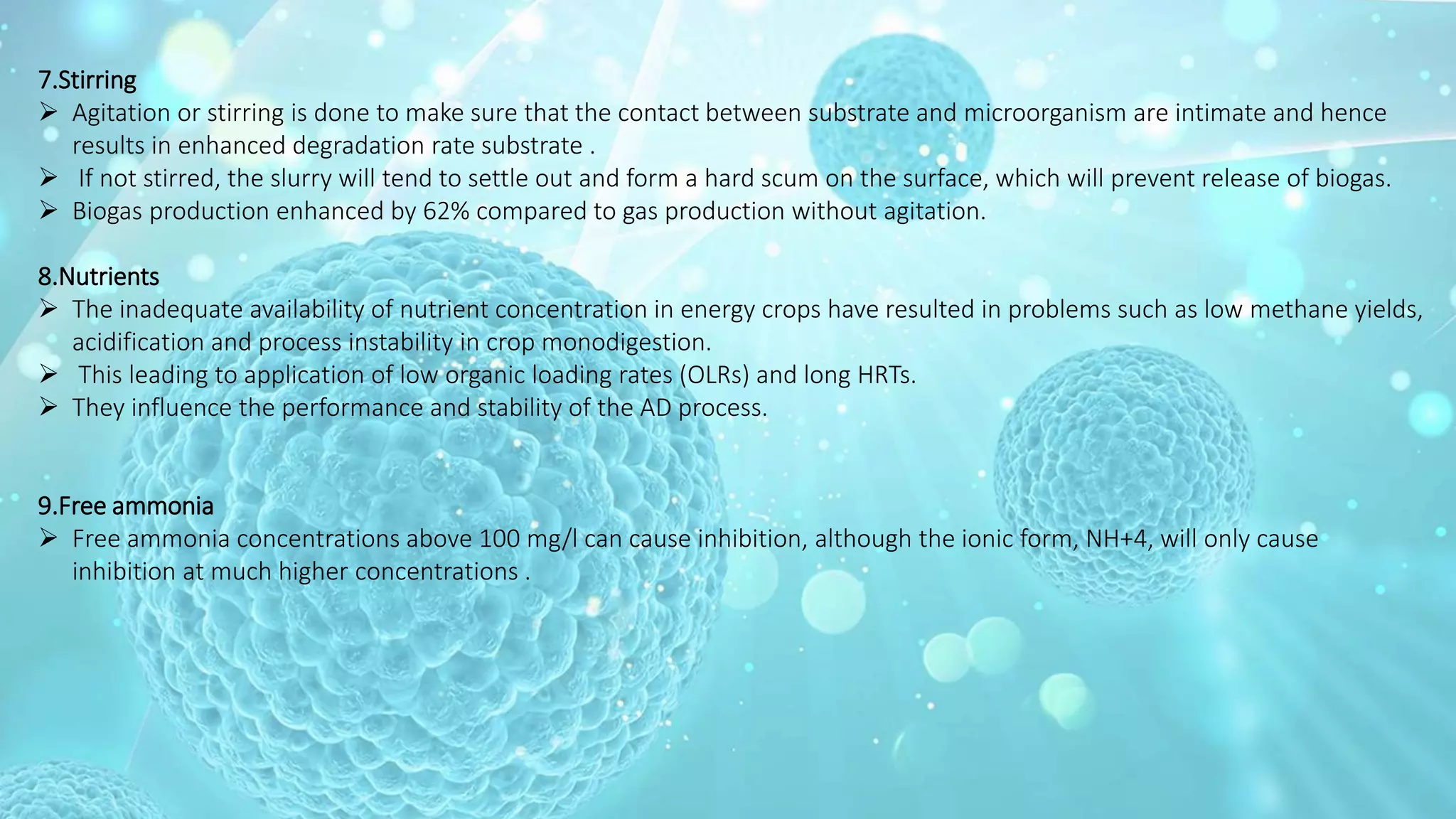 7.Stirring
➢ Agitation or stirring is done to make sure that the contact between substrate and microorganism are intimate and hence results in enhanced degradation rate substrate .
➢ If not stirred, the slurry will tend to settle out and form a hard scum on the surface, which will prevent release of biogas.
➢ Biogas production enhanced by 62% compared to gas production without agitation.

8.Nutrients
➢ The inadequate availability of nutrient concentration in energy crops have resulted in problems such as low methane yields, acidification and process instability in crop monodigestion.
➢ This leading to application of low organic loading rates (OLRs) and long HRTs.
➢ They influence the performance and stability of the AD process.

9.Free ammonia
➢ Free ammonia concentrations above 100 mg/l can cause inhibition, although the ionic form, NH+4, will only cause inhibition at much higher concentrations .